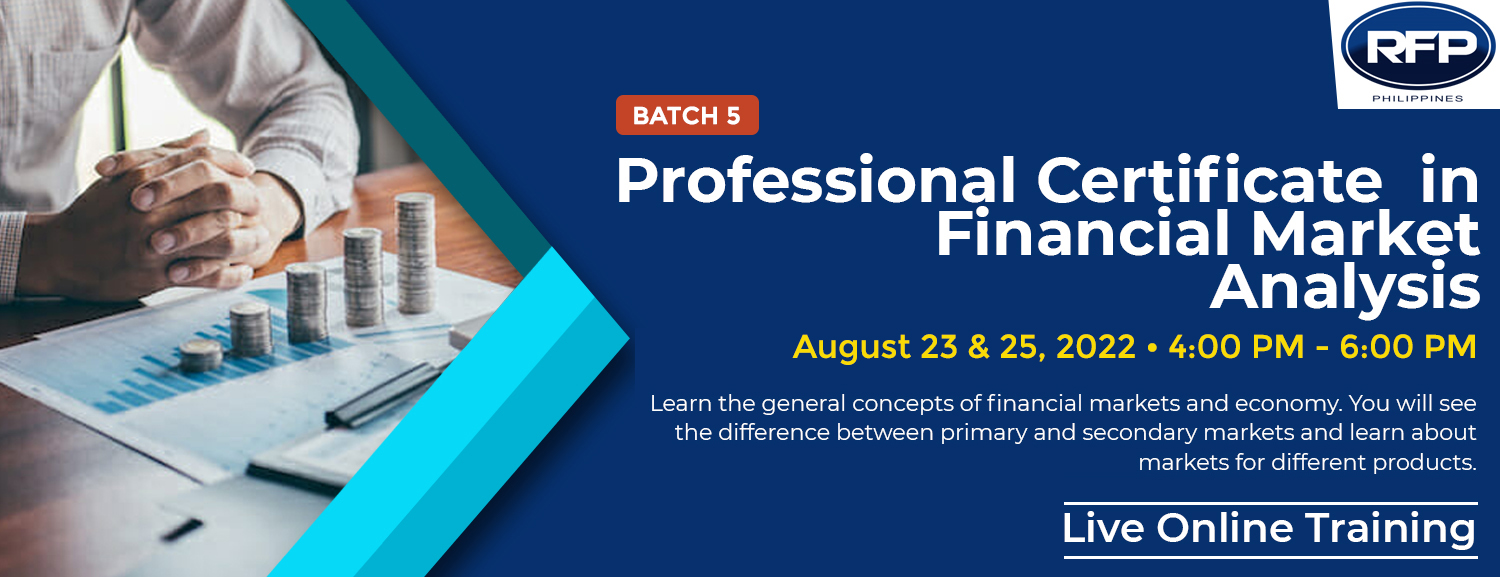 RFP
PHILIPPINES

BATCH 5

Professional Certificate in Financial Market Analysis

August 23 & 25, 2022 • 4:00 PM - 6:00 PM

Learn the general concepts of financial markets and economy. You will see the difference between primary and secondary markets and learn about markets for different products.

Live Online Training